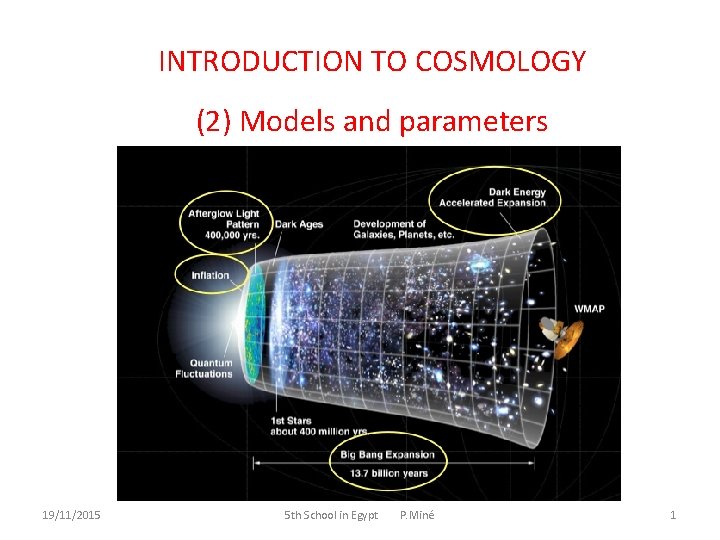 INTRODUCTION TO COSMOLOGY

(2) Models and parameters

Afterglow Light Pattern 400,000 yrs.

Dark Ages

Development of Galaxies, Planets, etc.

Dark Energy Accelerated Expansion

Inflation

WMAP

Quantum Fluctuations

1st Stars about 400 million yrs.

Big Bang Expansion

13.7 billion years

19/11/2015

5th School in Egypt P.Miné

1